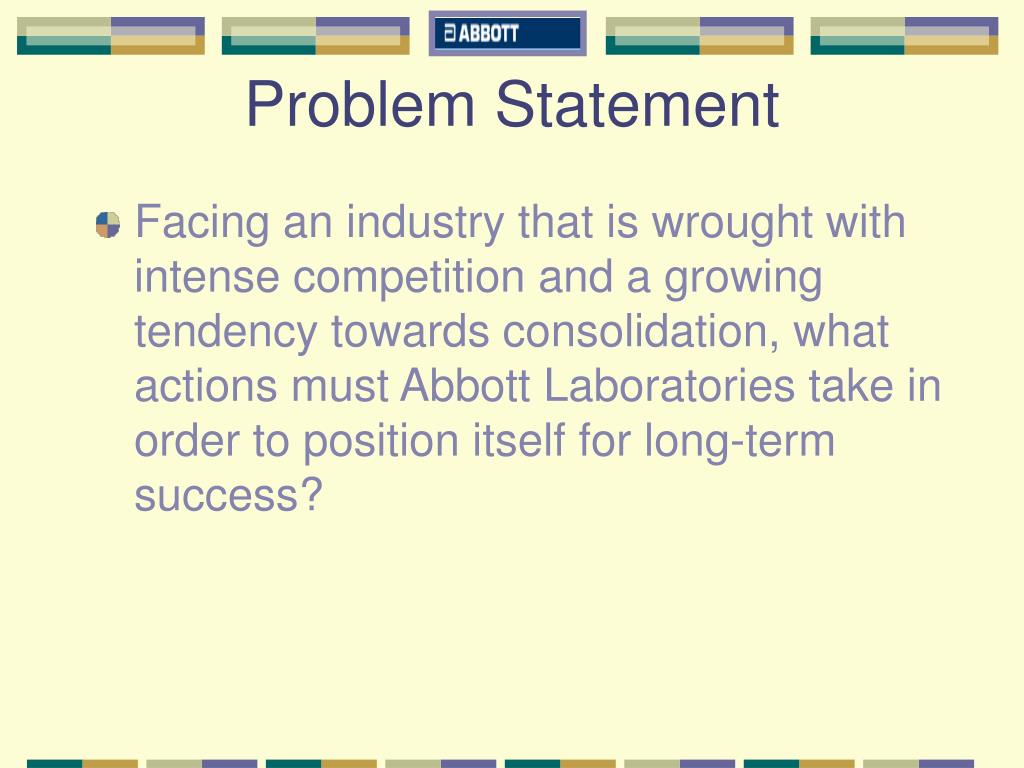 ABBOTT

Problem Statement

Facing an industry that is wrought with intense competition and a growing tendency towards consolidation, what actions must Abbott Laboratories take in order to position itself for long-term success?